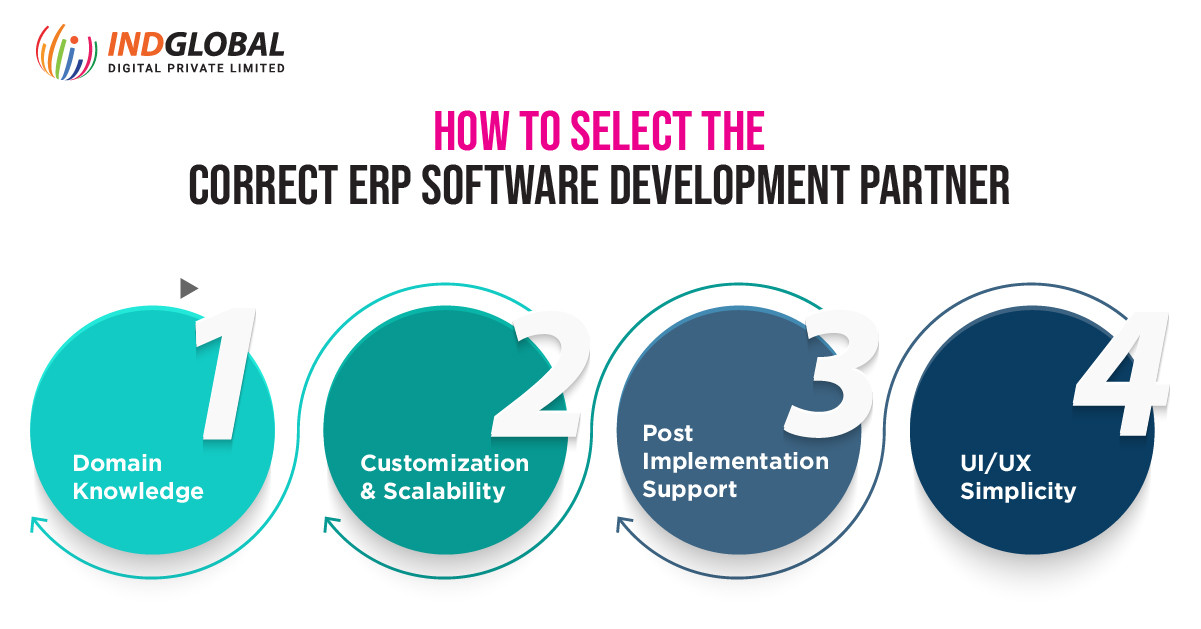 INDGLOBAL
DIGITAL PRIVATE LIMITED

HOW TO SELECT THE
CORRECT ERP SOFTWARE DEVELOPMENT PARTNER

1
Domain Knowledge

2
Customization & Scalability

3
Post Implementation Support

4
UI/UX Simplicity